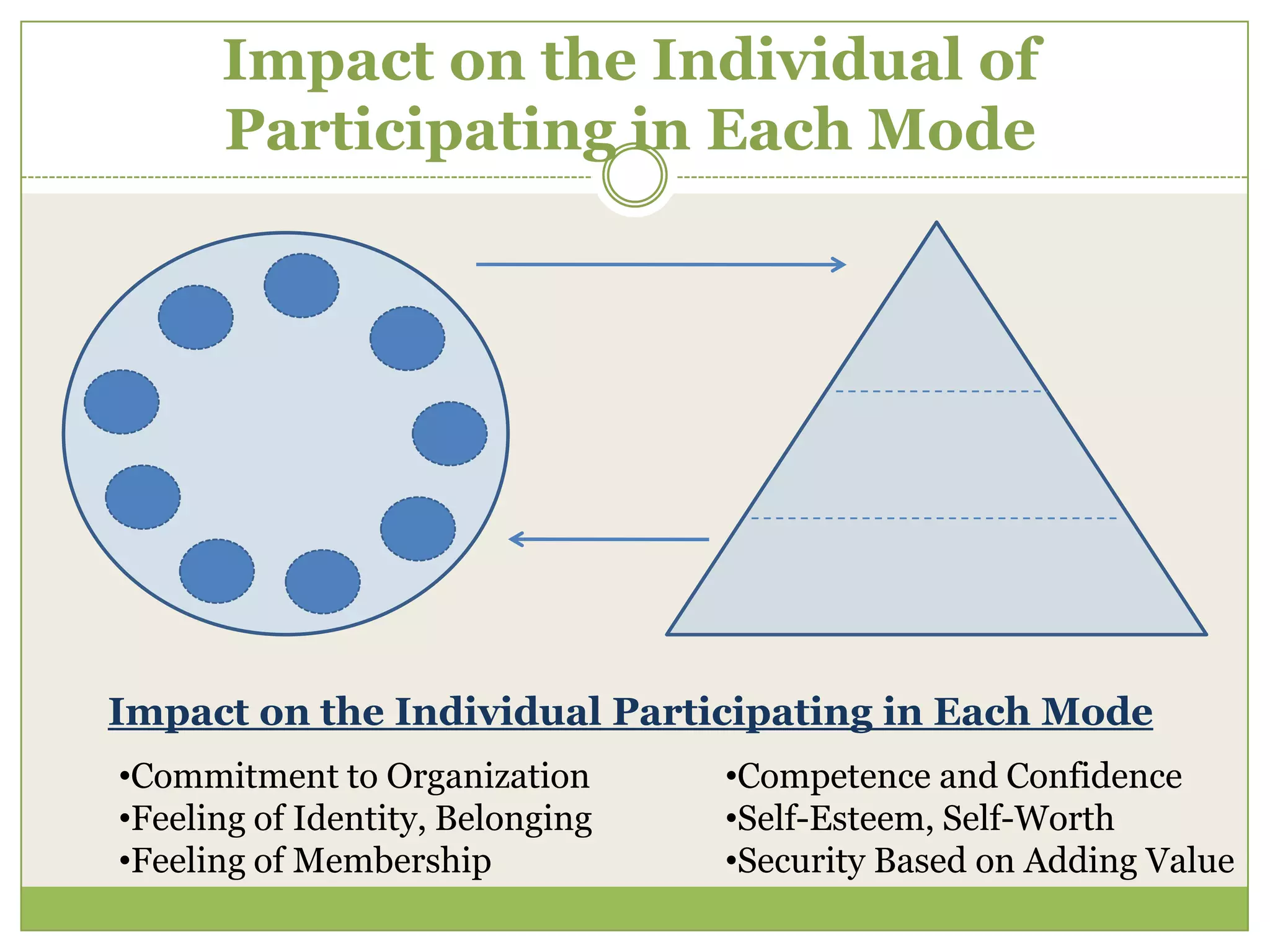 Impact on the Individual of Participating in Each Mode

Impact on the Individual Participating in Each Mode

•Commitment to Organization
•Feeling of Identity, Belonging
•Feeling of Membership

•Competence and Confidence
•Self-Esteem, Self-Worth
•Security Based on Adding Value